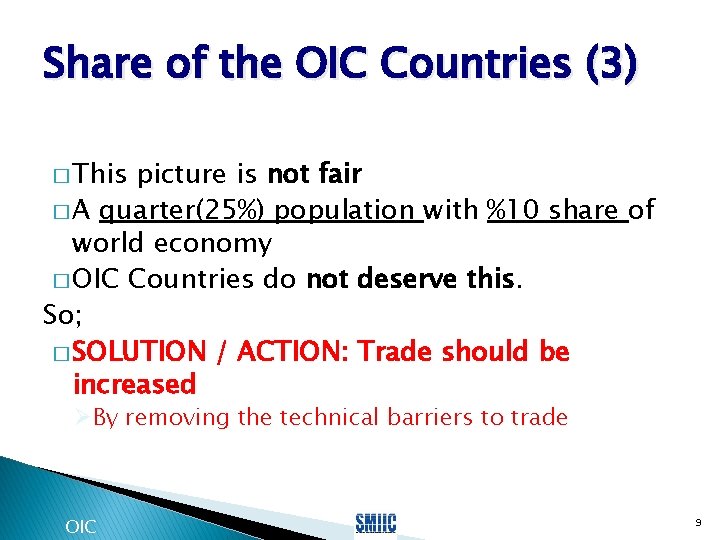 Share of the OIC Countries (3)

□ This picture is not fair

□ A quarter(25%) population with %10 share of world economy

□ OIC Countries do not deserve this.

So;

□ SOLUTION / ACTION: Trade should be increased

➢ By removing the technical barriers to trade

OIC

SMIIC

9